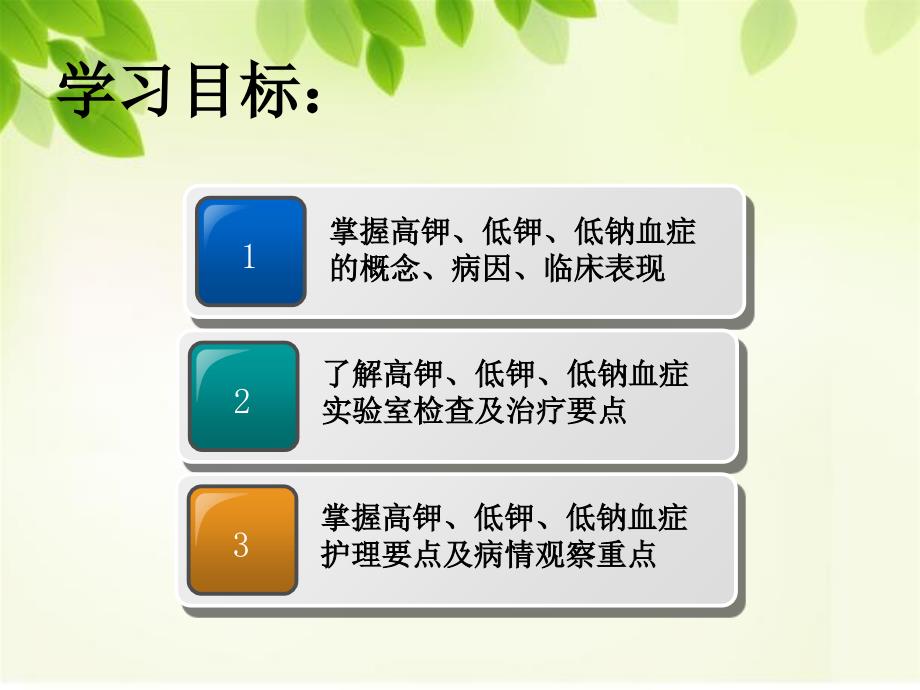 学习目标：

1

掌握高钾、低钾、低钠血症的概念、病因、临床表现

2

了解高钾、低钾、低钠血症实验室检查及治疗要点

3

掌握高钾、低钾、低钠血症护理要点及病情观察重点